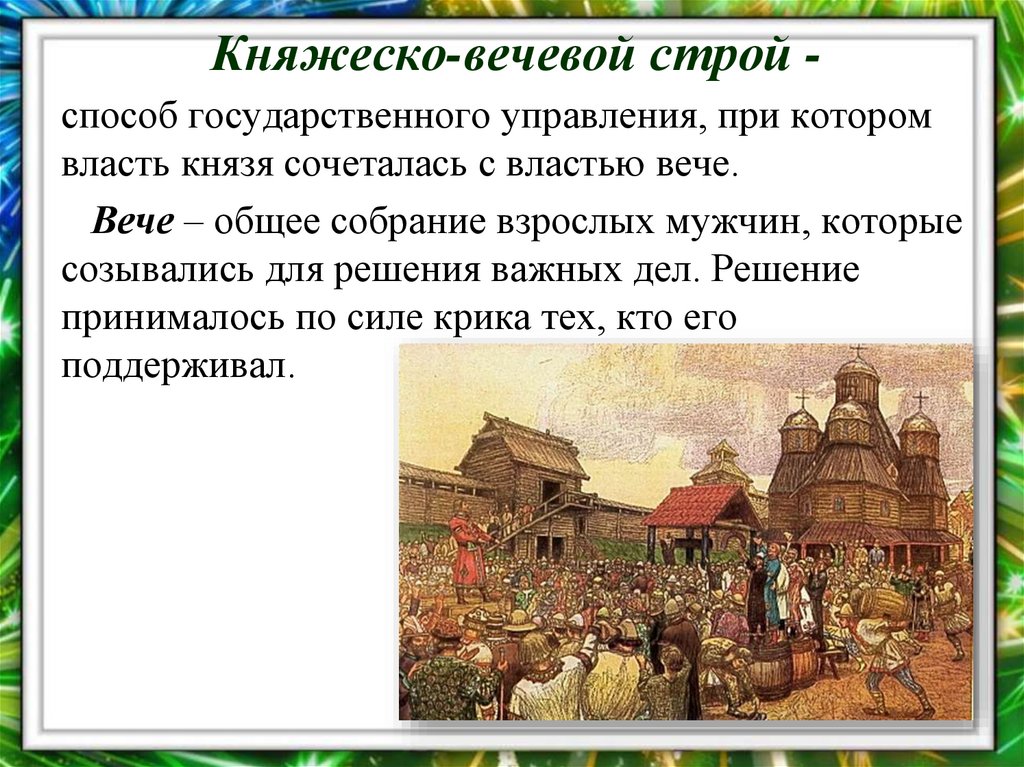 Княжеско-вечевой строй -

способ государственного управления, при котором власть князя сочеталась с властью вече.

Вече – общее собрание взрослых мужчин, которые созывались для решения важных дел. Решение принималось по силе крика тех, кто его поддерживал.